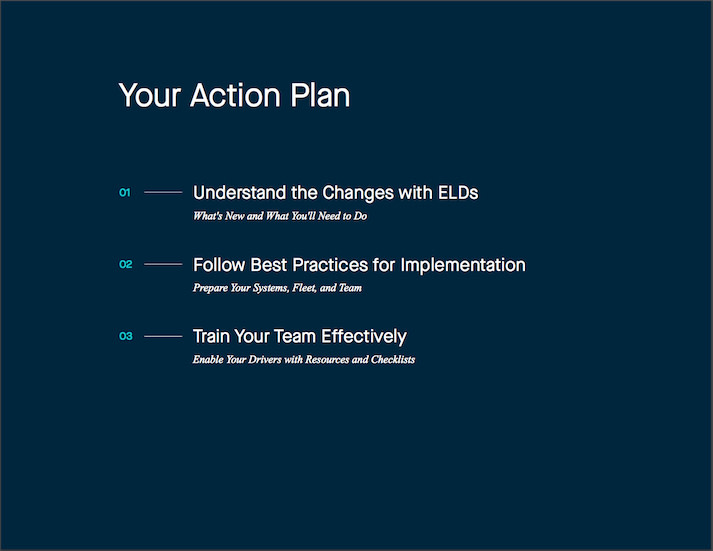 Your Action Plan

01 Understand the Changes with ELDs
What's New and What You'll Need to Do

02 Follow Best Practices for Implementation
Prepare Your Systems, Fleet, and Team

03 Train Your Team Effectively
Enable Your Drivers with Resources and Checklists